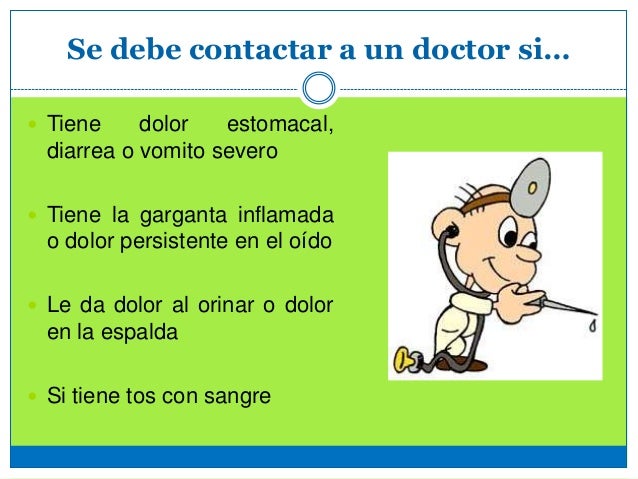 Se debe contactar a un doctor si…

- Tiene dolor estomacal, diarrea o vomito severo

- Tiene la garganta inflamada o dolor persistente en el oído

- Le da dolor al orinar o dolor en la espalda

- Si tiene tos con sangre